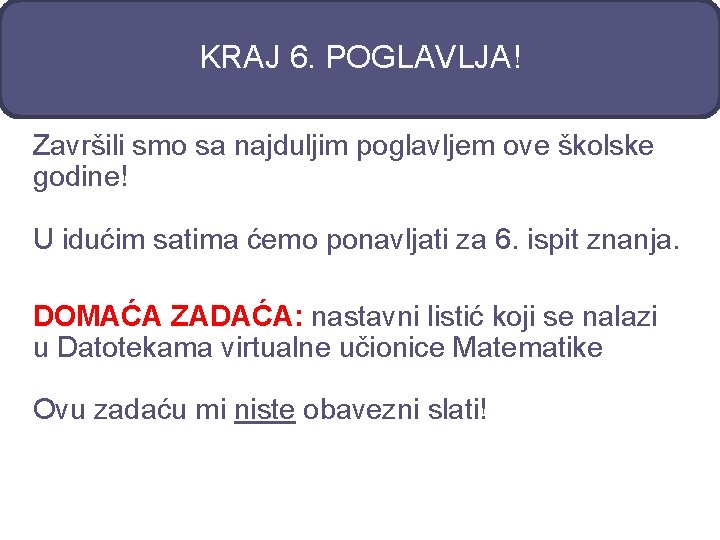 KRAJ 6. POGLAVLJA!

Završili smo sa najduljim poglavljem ove školske godine!

U idućim satima ćemo ponavljati za 6. ispit znanja.

DOMAĆA ZADAĆA: nastavni listić koji se nalazi u Datotekama virtualne učionice Matematike

Ovu zadaću mi niste obavezni slati!